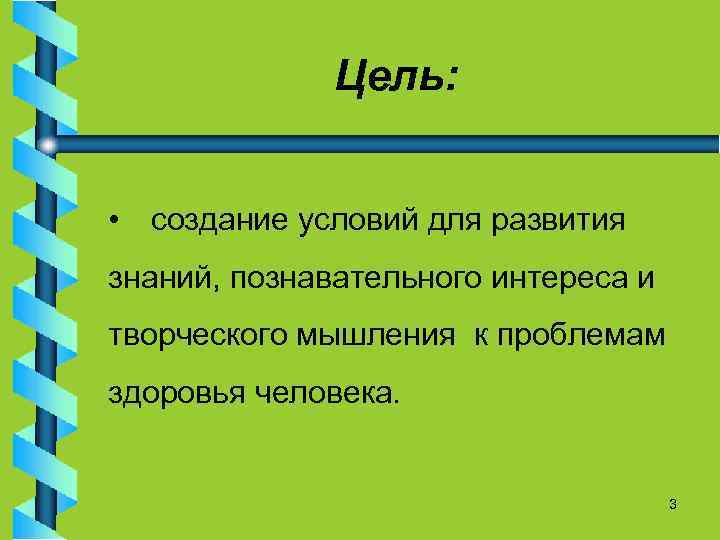 Цель:

• создание условий для развития знаний, познавательного интереса и творческого мышления к проблемам здоровья человека.

3